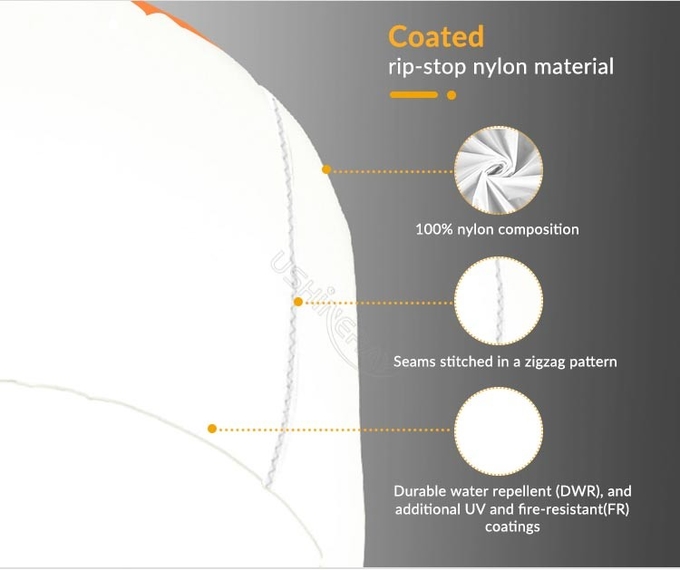 Coated
rip-stop nylon material

100% nylon composition

USHINE

Seams stitched in a zigzag pattern

Durable water repellent (DWR), and additional UV and fire-resistant(FR) coatings